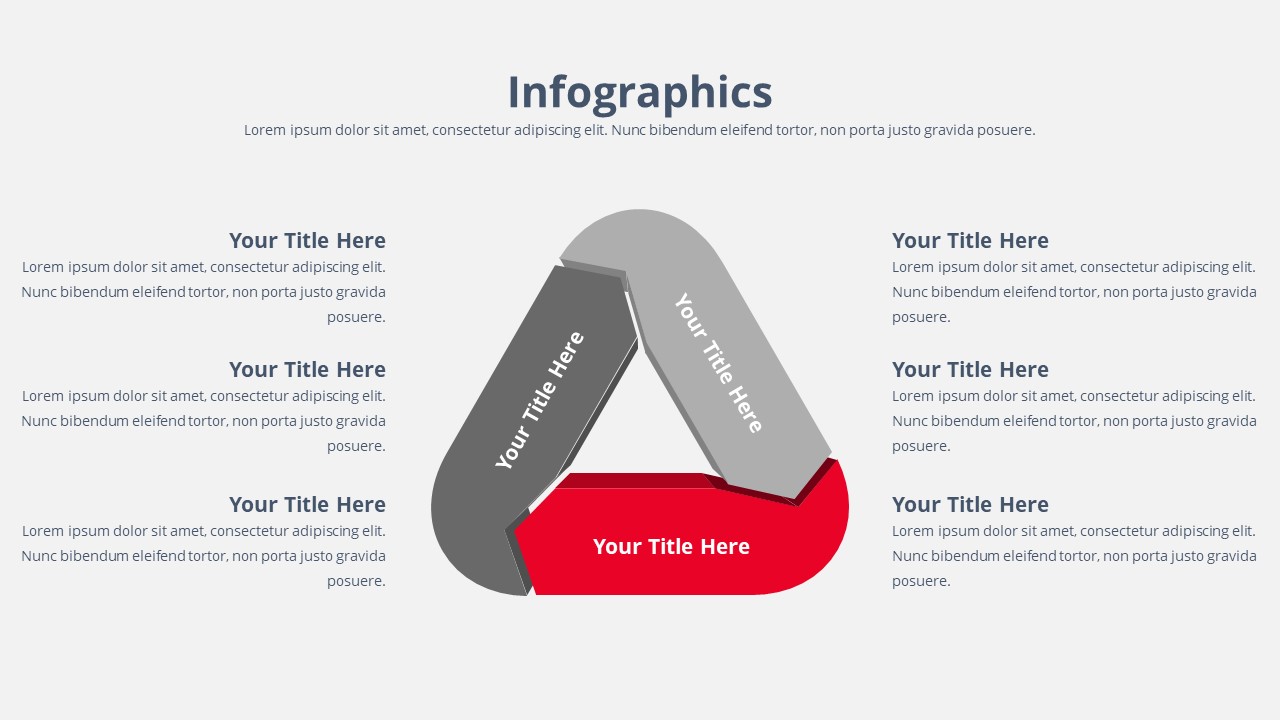 Infographics
Lorem ipsum dolor sit amet, consectetur adipiscing elit. Nunc bibendum eleifend tortor, non porta justo gravida posuere.

Your Title Here
Lorem ipsum dolor sit amet, consectetur adipiscing elit. Nunc bibendum eleifend tortor, non porta justo gravida posuere.

Your Title Here
Lorem ipsum dolor sit amet, consectetur adipiscing elit. Nunc bibendum eleifend tortor, non porta justo gravida posuere.

Your Title Here
Lorem ipsum dolor sit amet, consectetur adipiscing elit. Nunc bibendum eleifend tortor, non porta justo gravida posuere.

Your Title Here

Your Title Here

Your Title Here

Your Title Here
Lorem ipsum dolor sit amet, consectetur adipiscing elit. Nunc bibendum eleifend tortor, non porta justo gravida posuere.

Your Title Here
Lorem ipsum dolor sit amet, consectetur adipiscing elit. Nunc bibendum eleifend tortor, non porta justo gravida posuere.

Your Title Here
Lorem ipsum dolor sit amet, consectetur adipiscing elit. Nunc bibendum eleifend tortor, non porta justo gravida posuere.